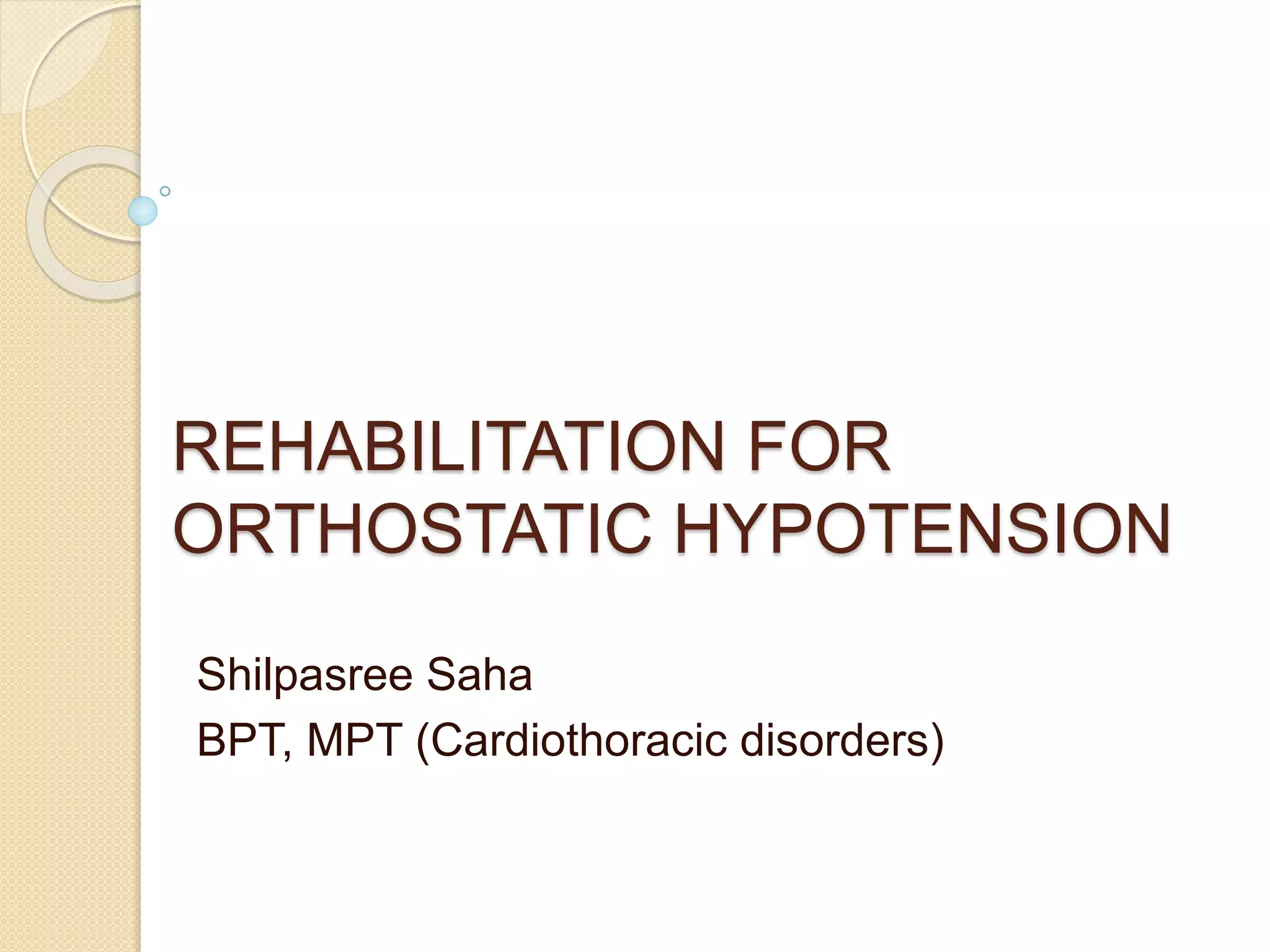 REHABILITATION FOR ORTHOSTATIC HYPOTENSION

Shilpasree Saha
BPT, MPT (Cardiothoracic disorders)